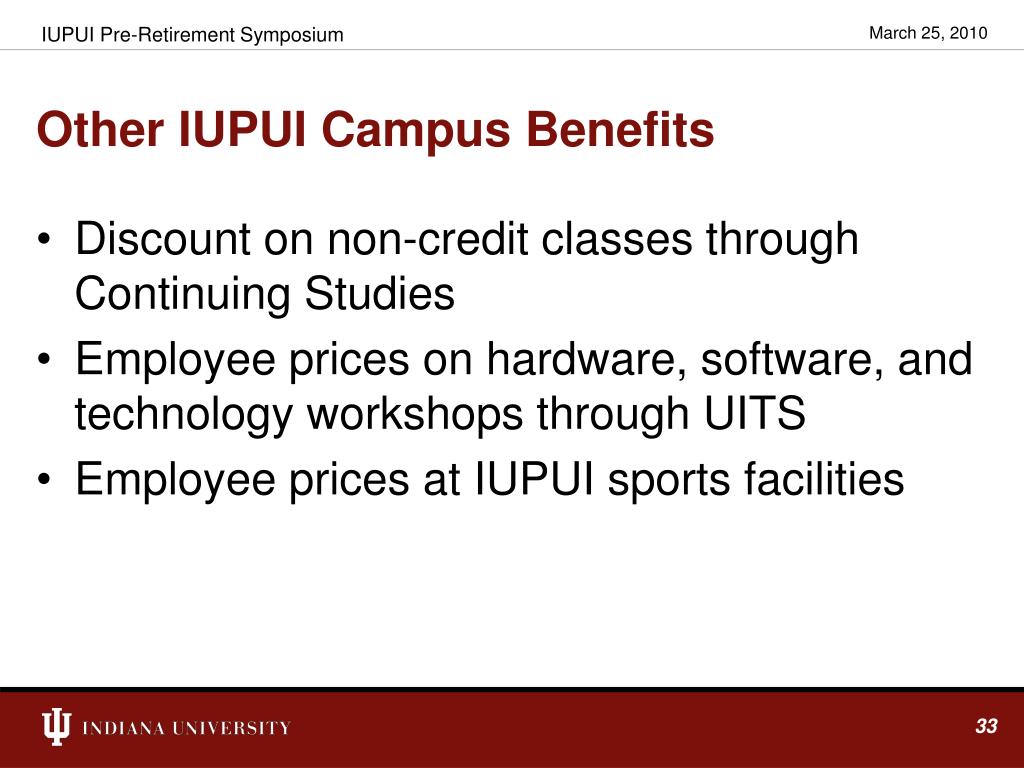 IUPUI Pre-Retirement Symposium

March 25, 2010

Other IUPUI Campus Benefits

• Discount on non-credit classes through Continuing Studies
• Employee prices on hardware, software, and technology workshops through UITS
• Employee prices at IUPUI sports facilities

INDIANA UNIVERSITY

33